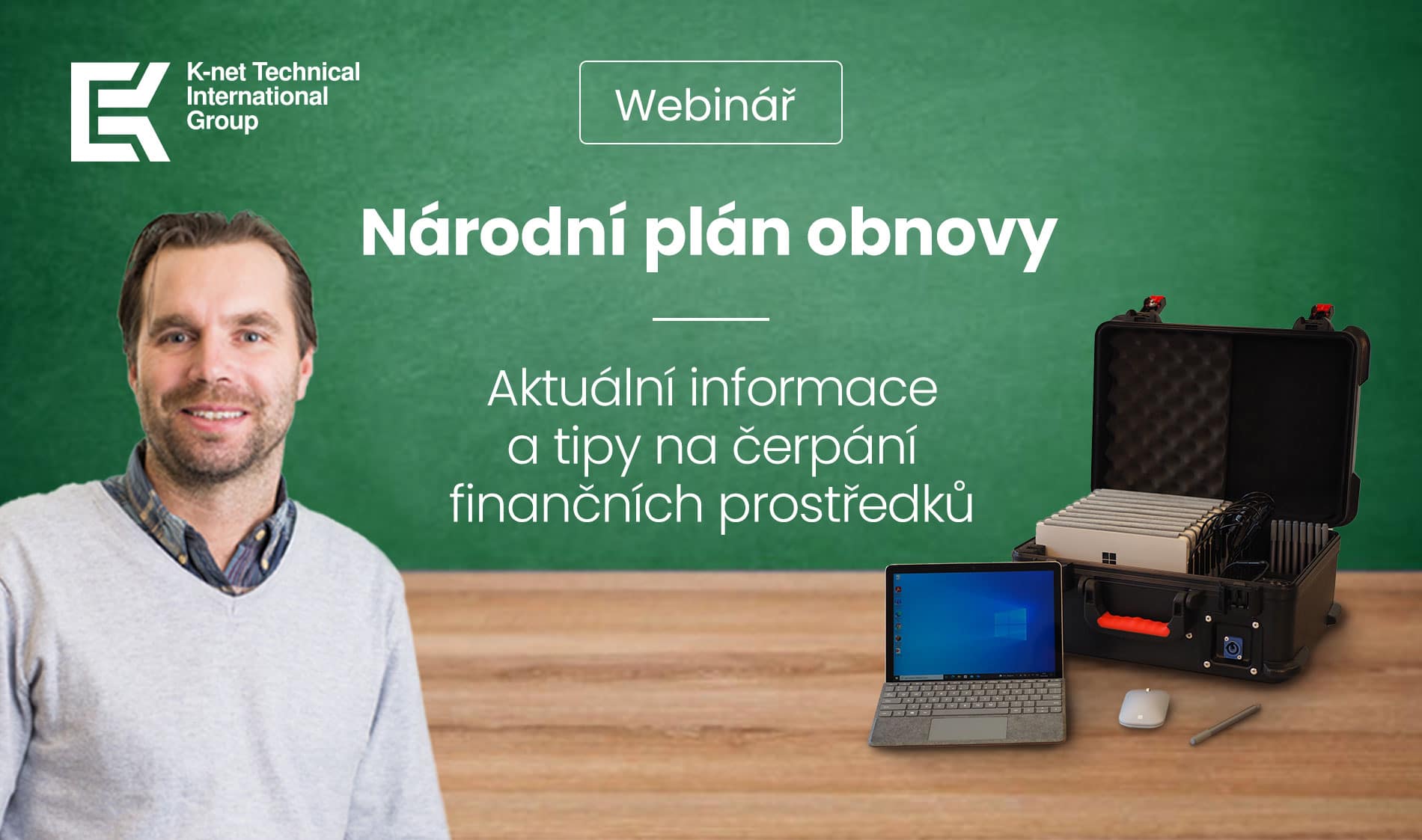 K-net Technical International Group

Webinář

Národní plán obnovy

Aktuální informace a tipy na čerpání finančních prostředků